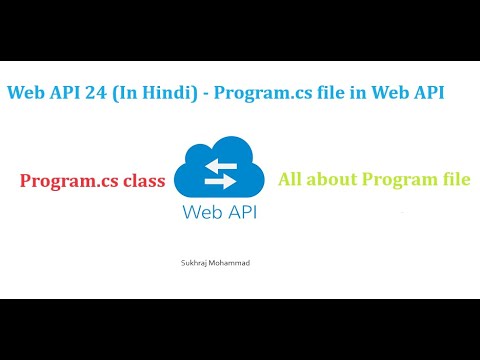 Web API 24 (In Hindi) - Program.cs file in Web API

Program.cs class

Web API

All about Program file

Sukhraj Mohammad